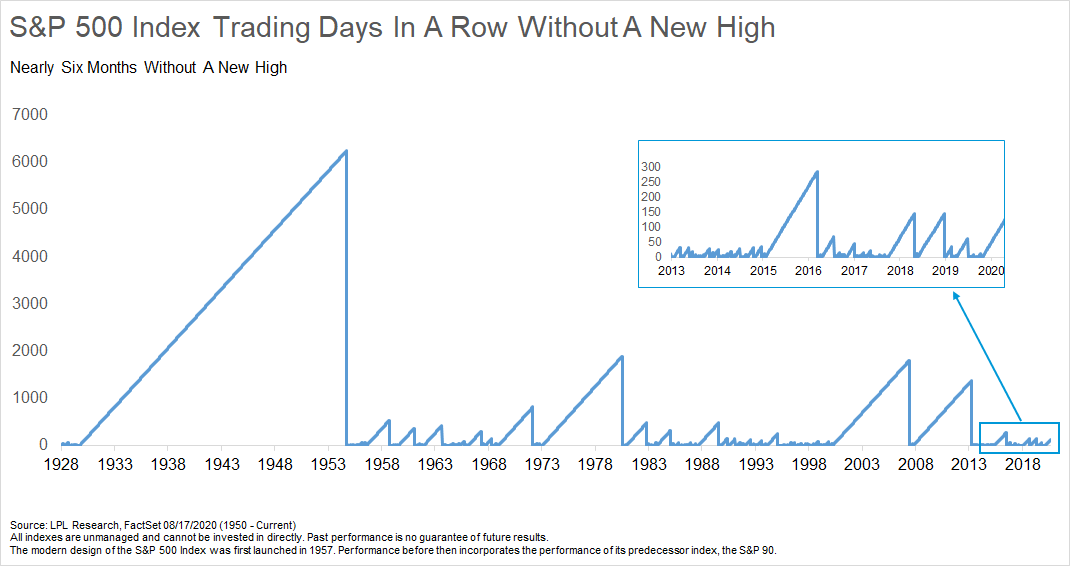 S&P 500 Index Trading Days In A Row Without A New High

Nearly Six Months Without A New High

7000
6000
5000
4000
3000
2000
1000
0

1928 1933 1938 1943 1948 1953 1958 1963 1968 1973 1978 1983 1988 1993 1998 2003 2008 2013 2018

300
250
200
150
100
50
0

2013 2014 2015 2016 2017 2018 2019 2020

Source: LPL Research, FactSet 08/17/2020 (1950 - Current)
All indexes are unmanaged and cannot be invested in directly. Past performance is no guarantee of future results.
The modern design of the S&P 500 Index was first launched in 1957. Performance before then incorporates the performance of its predecessor index, the S&P 90.